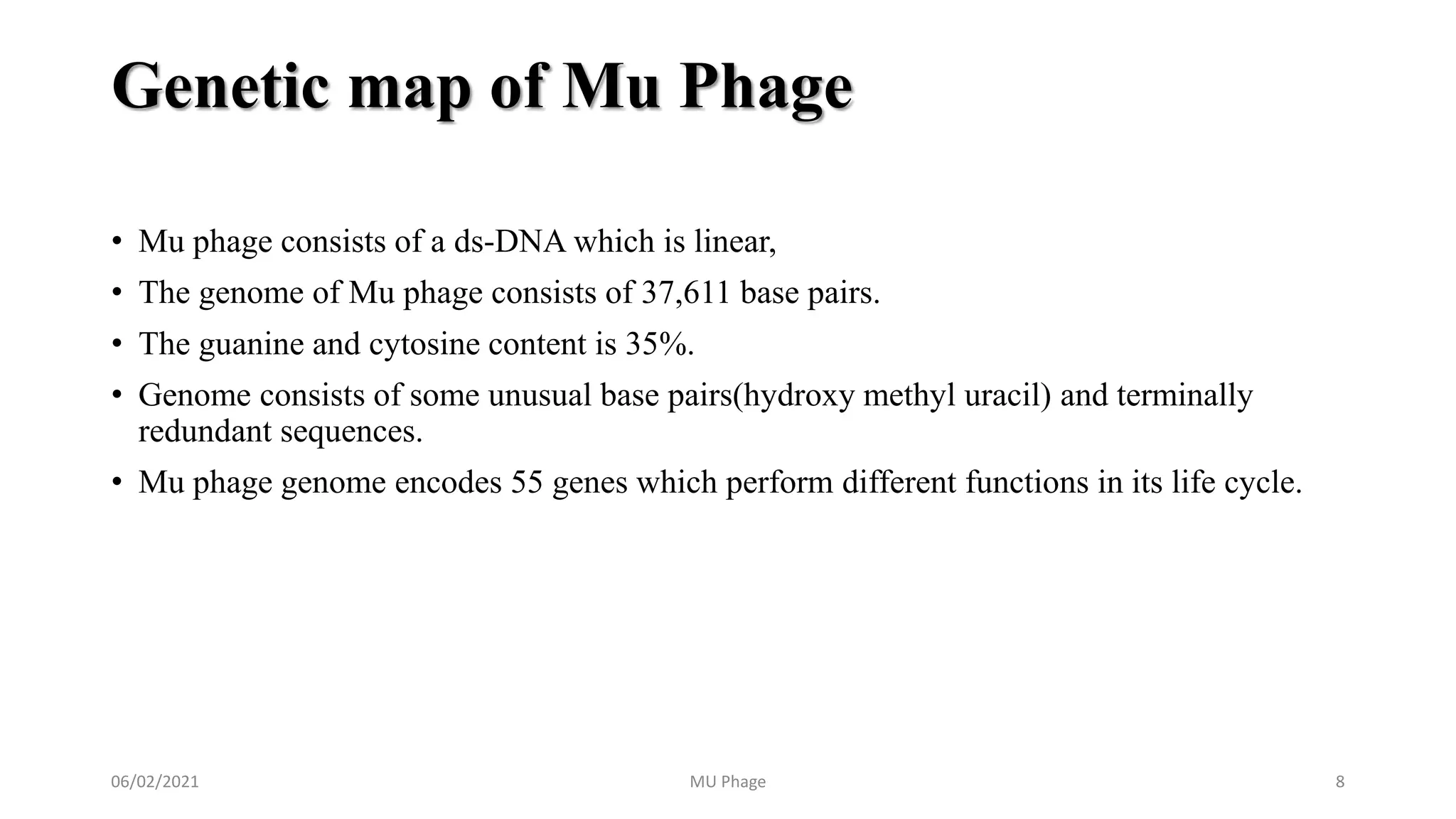 Genetic map of Mu Phage

• Mu phage consists of a ds-DNA which is linear,
• The genome of Mu phage consists of 37,611 base pairs.
• The guanine and cytosine content is 35%.
• Genome consists of some unusual base pairs(hydroxy methyl uracil) and terminally redundant sequences.
• Mu phage genome encodes 55 genes which perform different functions in its life cycle.

06/02/2021
MU Phage
8